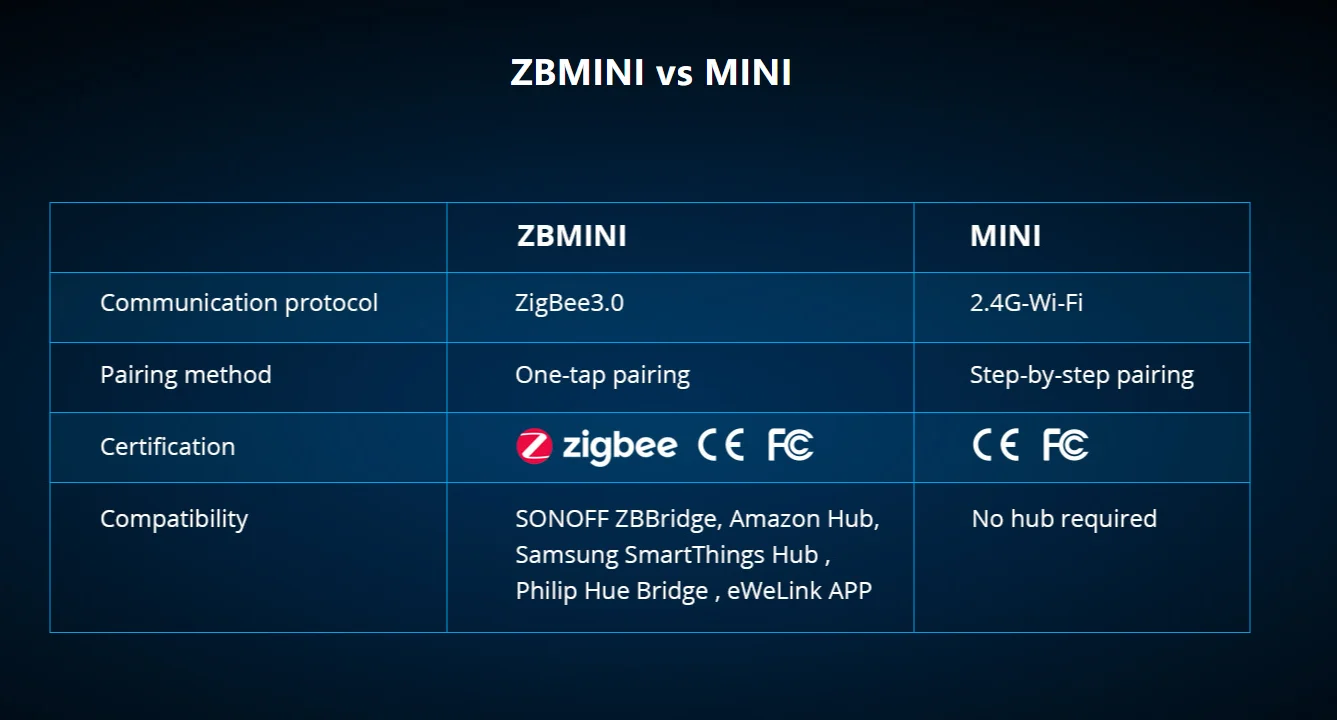 ZBMINI vs MINI

|  | ZBMINI | MINI |
|---|---|---|
| Communication protocol | ZigBee3.0 | 2.4G-Wi-Fi |
| Pairing method | One-tap pairing | Step-by-step pairing |
| Certification | zigbee CE FC | CE FC |
| Compatibility | SONOFF ZBBridge, Amazon Hub, Samsung SmartThings Hub , Philip Hue Bridge , eWeLink APP | No hub required |